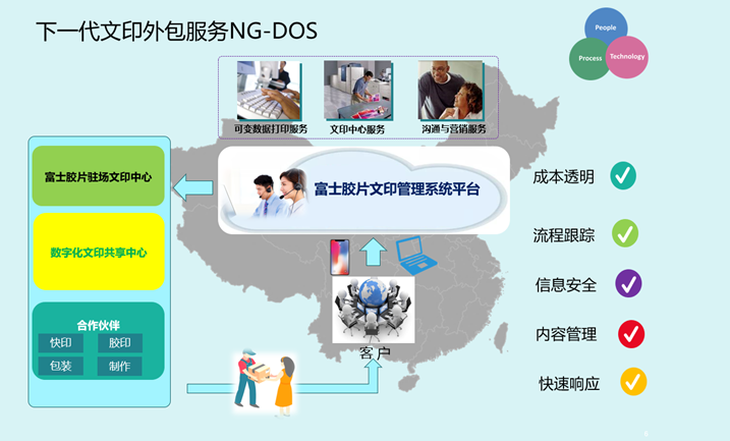 下一代文印外包服务NG-DOS

People
Process
Technology

可变数据打印服务
文印中心服务
沟通与营销服务

富士胶片驻场文印中心

数字化文印共享中心

合作伙伴
快印
胶印
包装
制作

富士胶片文印管理系统平台

客户

成本透明
流程跟踪
信息安全
内容管理
快速响应